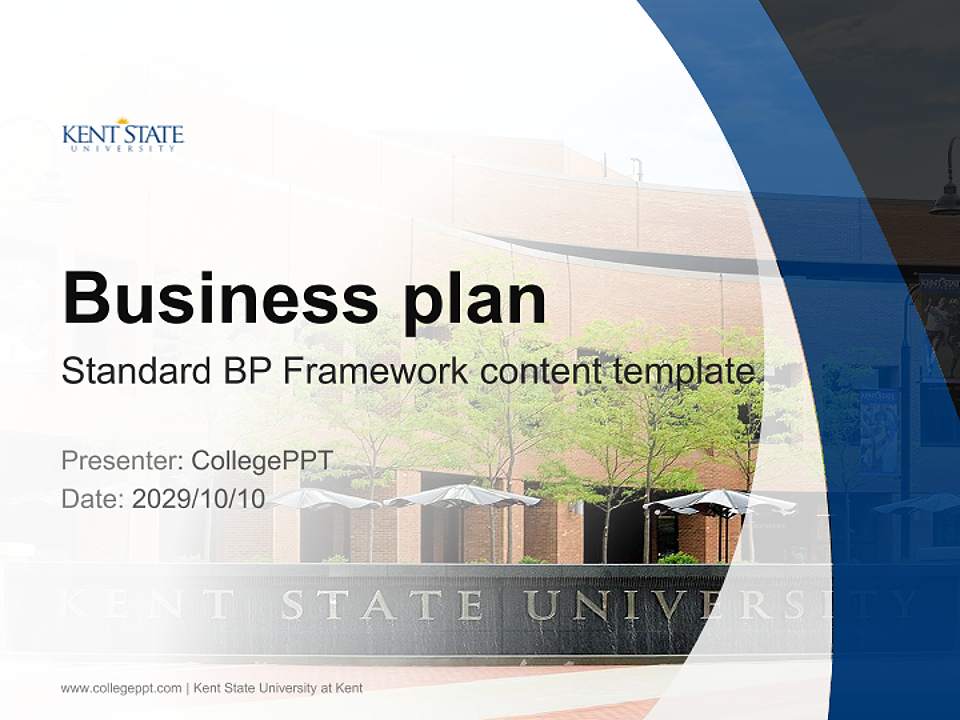 KENT STATE
UNIVERSITY

Business plan

Standard BP Framework content template.

Presenter: CollegePPT
Date: 2029/10/10

KENT STATE UNIVERSITY

www.collegeppt.com | Kent State University at Kent